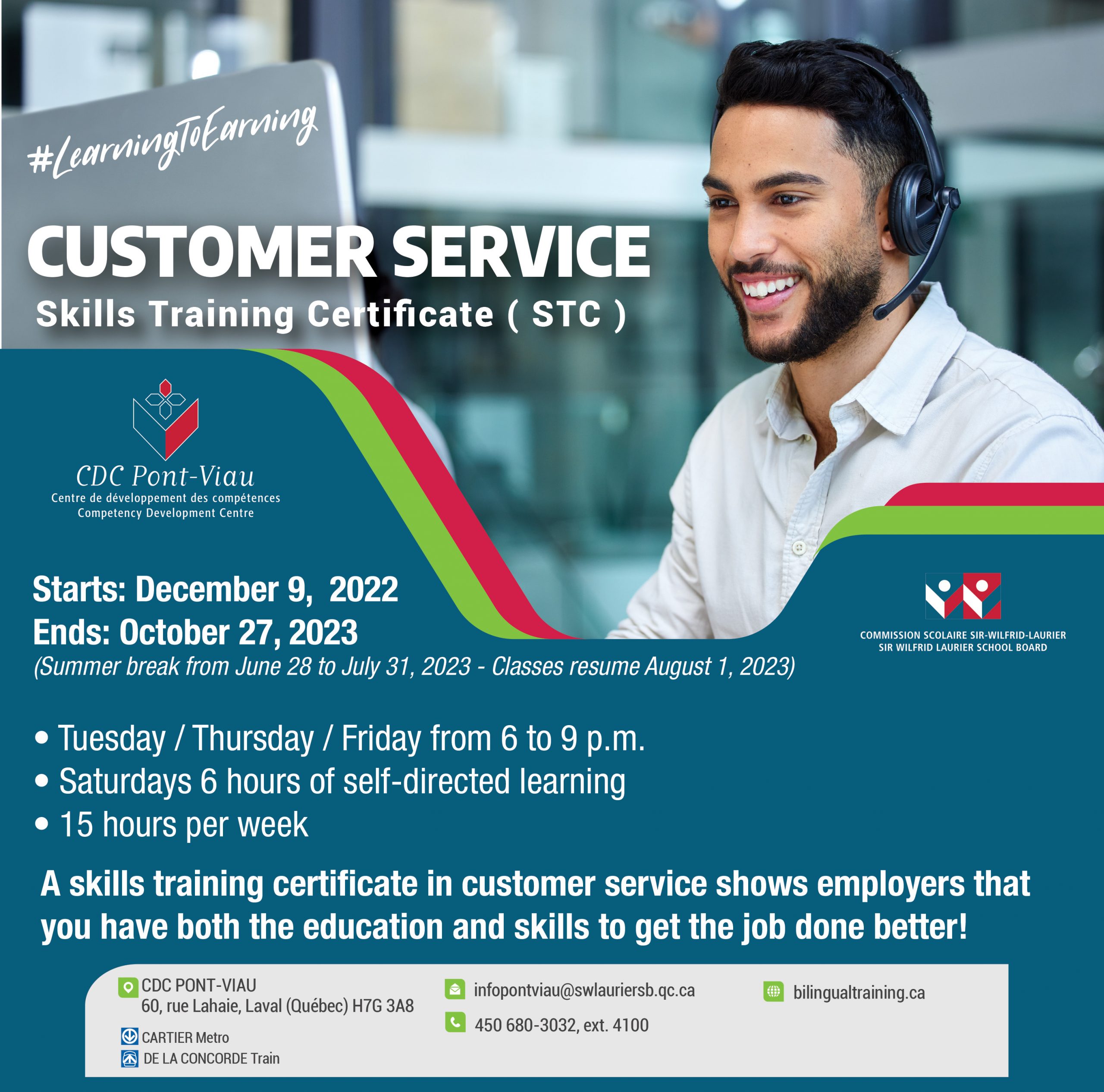 #LearningToEarning

CUSTOMER SERVICE

Skills Training Certificate ( STC )

CDC Pont-Viau
Centre de développement des compétences
Competency Development Centre

Starts: December 9, 2022
Ends: October 27, 2023
(Summer break from June 28 to July 31, 2023 - Classes resume August 1, 2023)

COMMISSION SCOLAIRE SIR-WILFRID-LAURIER
SIR WILFRID LAURIER SCHOOL BOARD

• Tuesday / Thursday / Friday from 6 to 9 p.m.
• Saturdays 6 hours of self-directed learning
• 15 hours per week

A skills training certificate in customer service shows employers that you have both the education and skills to get the job done better!

CDC PONT-VIAU
60, rue Lahaie, Laval (Québec) H7G 3A8

CARTIER Metro
DE LA CONCORDE Train

infopontviau@swlauriersb.qc.ca

450 680-3032, ext. 4100

bilingualtraining.ca